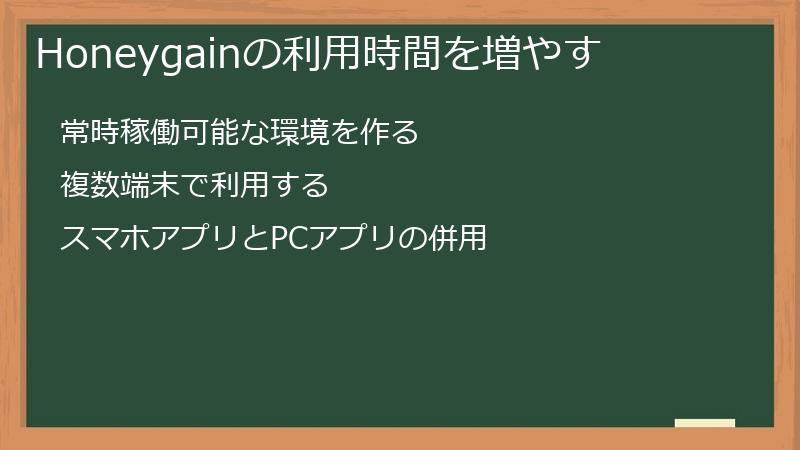 Honeygainの利用時間を増やす

常時稼働可能な環境を作る

複数端末で利用する

スマホアプリとPCアプリの併用